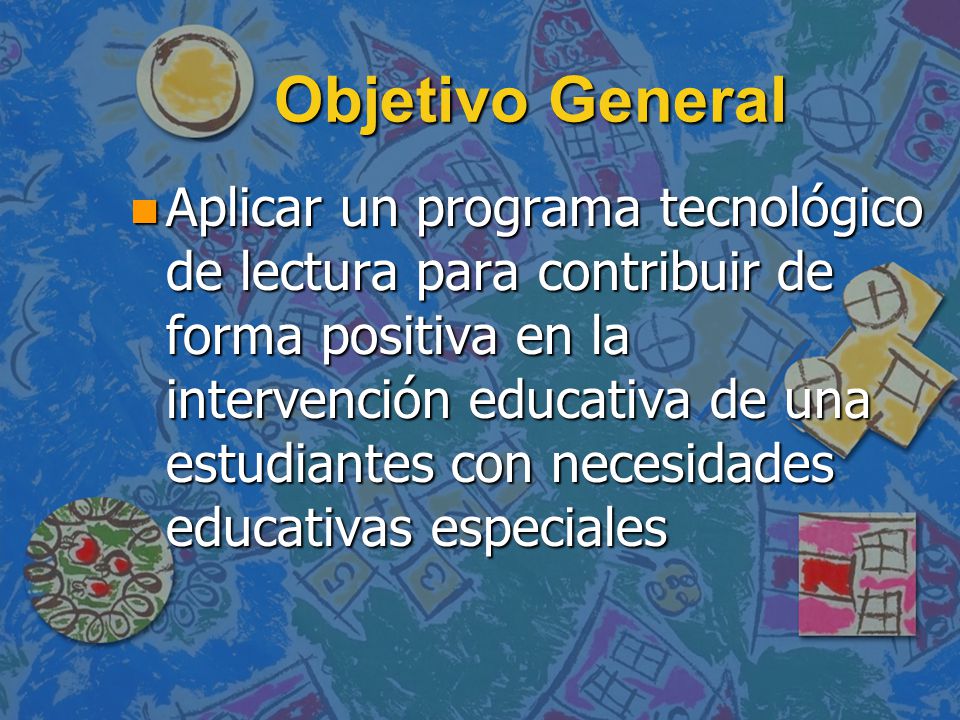 Objetivo General

Aplicar un programa tecnológico de lectura para contribuir de forma positiva en la intervención educativa de una estudiantes con necesidades educativas especiales